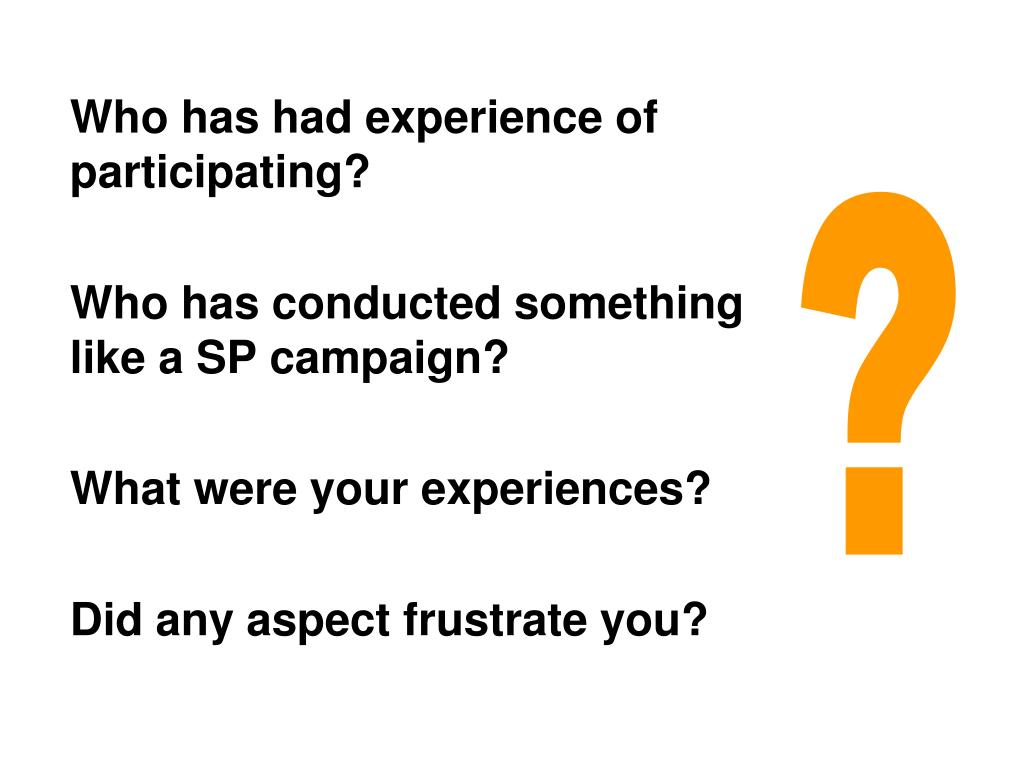 Who has had experience of participating?

Who has conducted something like a SP campaign?

What were your experiences?

Did any aspect frustrate you?

?